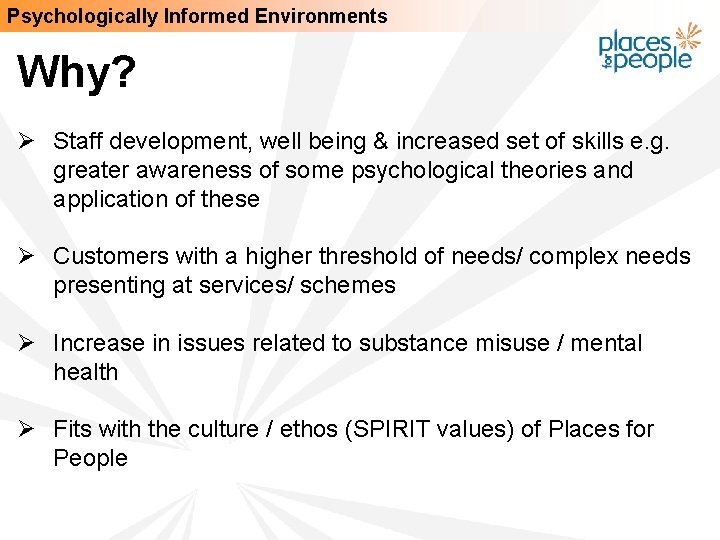 Psychologically Informed Environments

places for people

Why?

➢ Staff development, well being & increased set of skills e.g. greater awareness of some psychological theories and application of these

➢ Customers with a higher threshold of needs/ complex needs presenting at services/ schemes

➢ Increase in issues related to substance misuse / mental health

➢ Fits with the culture / ethos (SPIRIT values) of Places for People